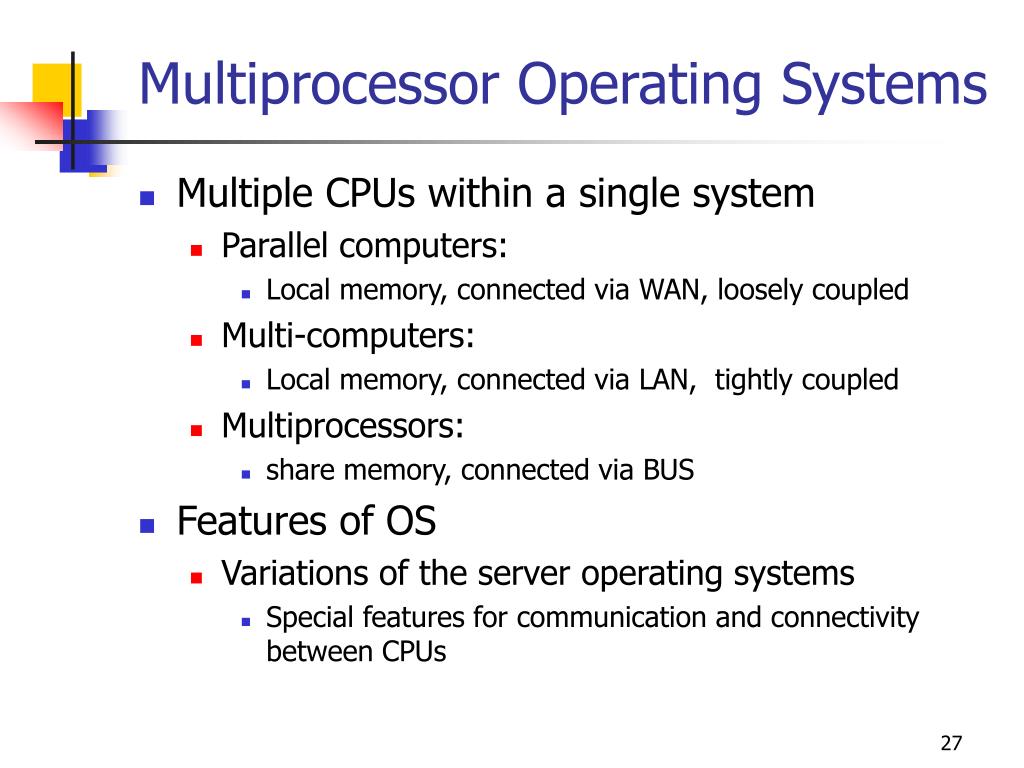 Multiprocessor Operating Systems

- Multiple CPUs within a single system
  - Parallel computers:
    - Local memory, connected via WAN, loosely coupled
  - Multi-computers:
    - Local memory, connected via LAN, tightly coupled
  - Multiprocessors:
    - share memory, connected via BUS
- Features of OS
  - Variations of the server operating systems
    - Special features for communication and connectivity between CPUs

27